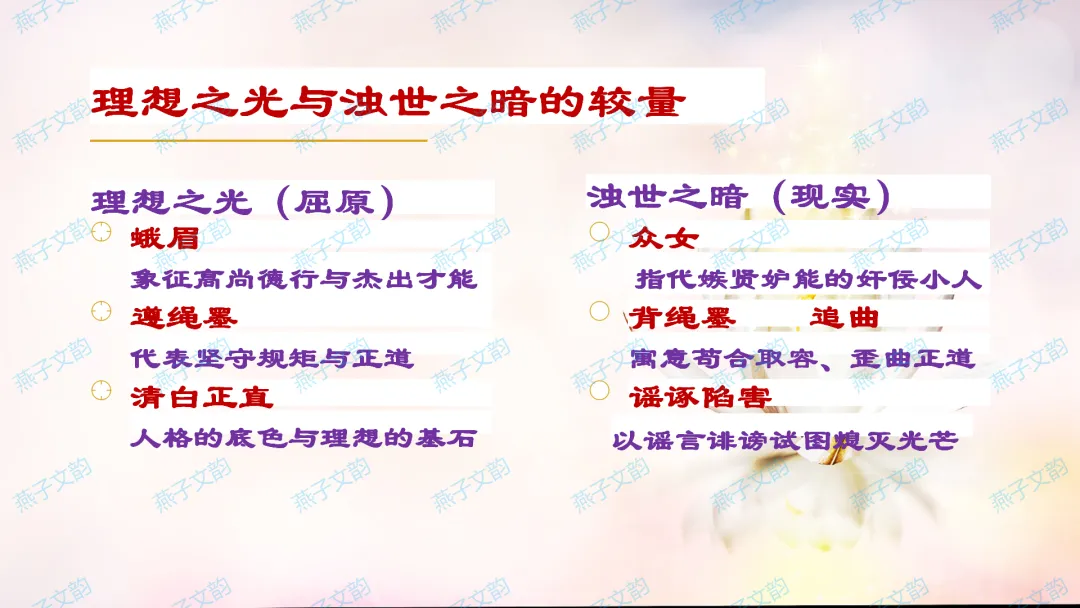 理想之光与浊世之暗的较量

理想之光（屈原）

蛾眉

象征高尚德行与杰出才能

遵绳墨

代表坚守规矩与正道

清白正直

人格的底色与理想的基石

浊世之暗（现实）

众女

指代嫉贤妒能的奸佞小人

背绳墨 追曲

寓意苟合取容、歪曲正道

谣诼陷害

以谣言诽谤试图熄灭光芒

燕子文韵